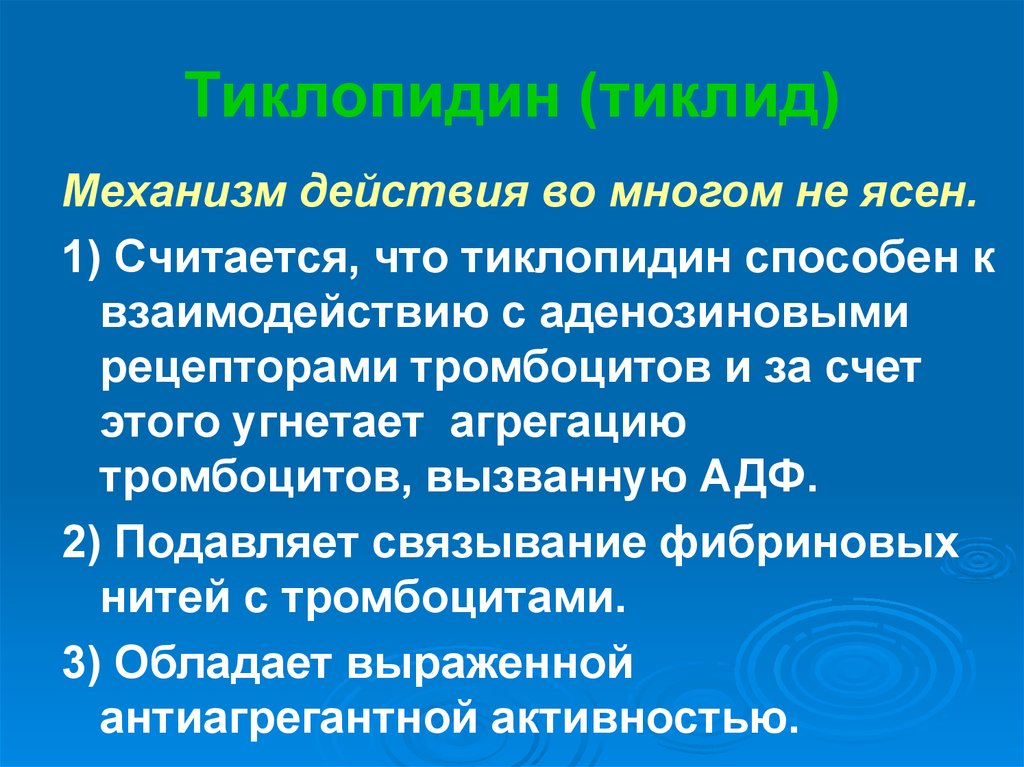 Тиклопидин (тиклид)

Механизм действия во многом не ясен.

1) Считается, что тиклопидин способен к взаимодействию с аденозиновыми рецепторами тромбоцитов и за счет этого угнетает агрегацию тромбоцитов, вызванную АДФ.

2) Подавляет связывание фибриновых нитей с тромбоцитами.

3) Обладает выраженной антиагрегантной активностью.